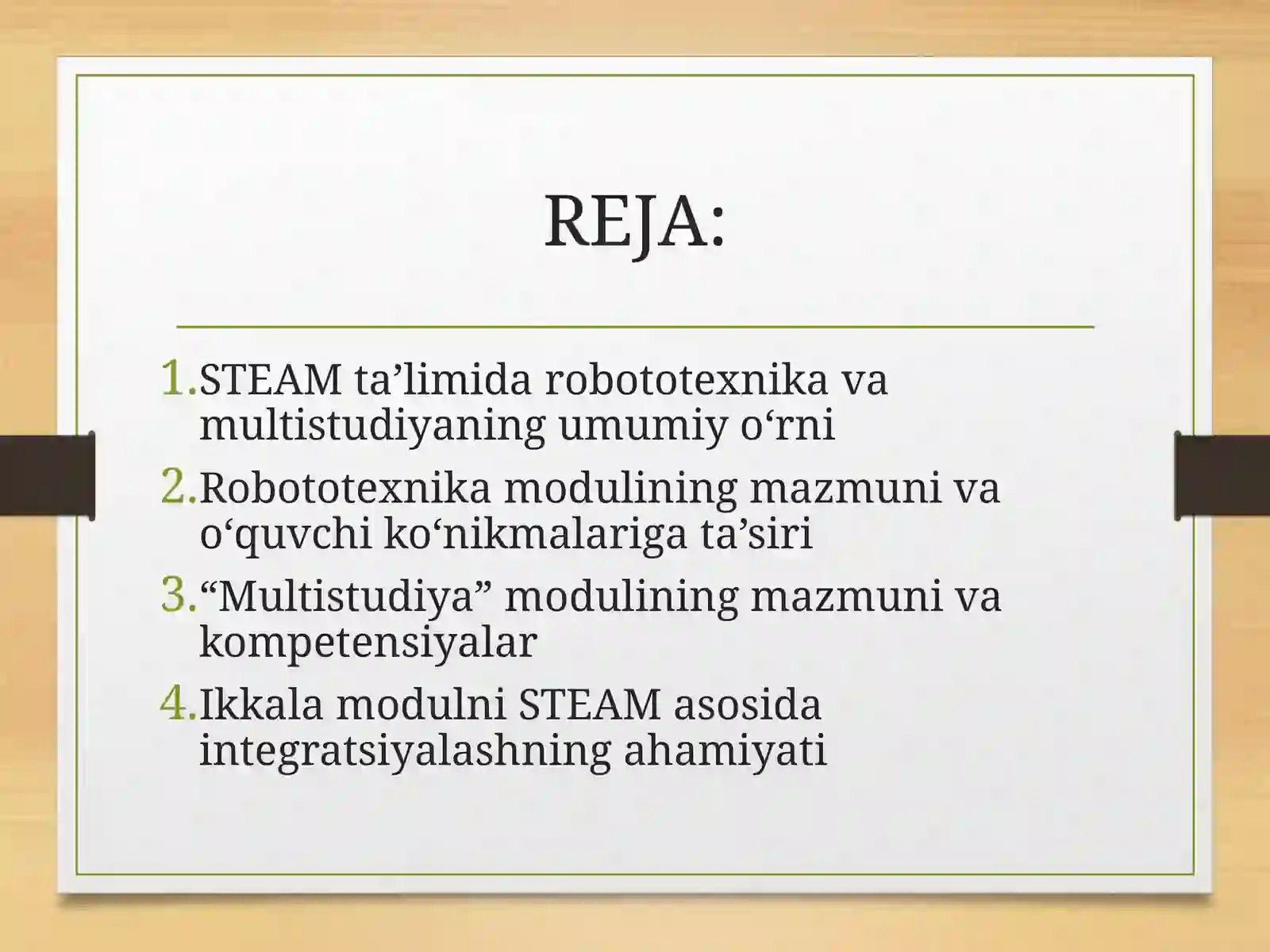 REJA:

1. STEAM ta’limida robototexnika va multistudiyaning umumiy o‘rni
2. Robototexnika modulining mazmuni va o‘quvchi ko‘nikmalariga ta’siri
3. “Multistudiya” modulining mazmuni va kompetensiyalar
4. Ikkala modulni STEAM asosida integratsiyalashning ahamiyati